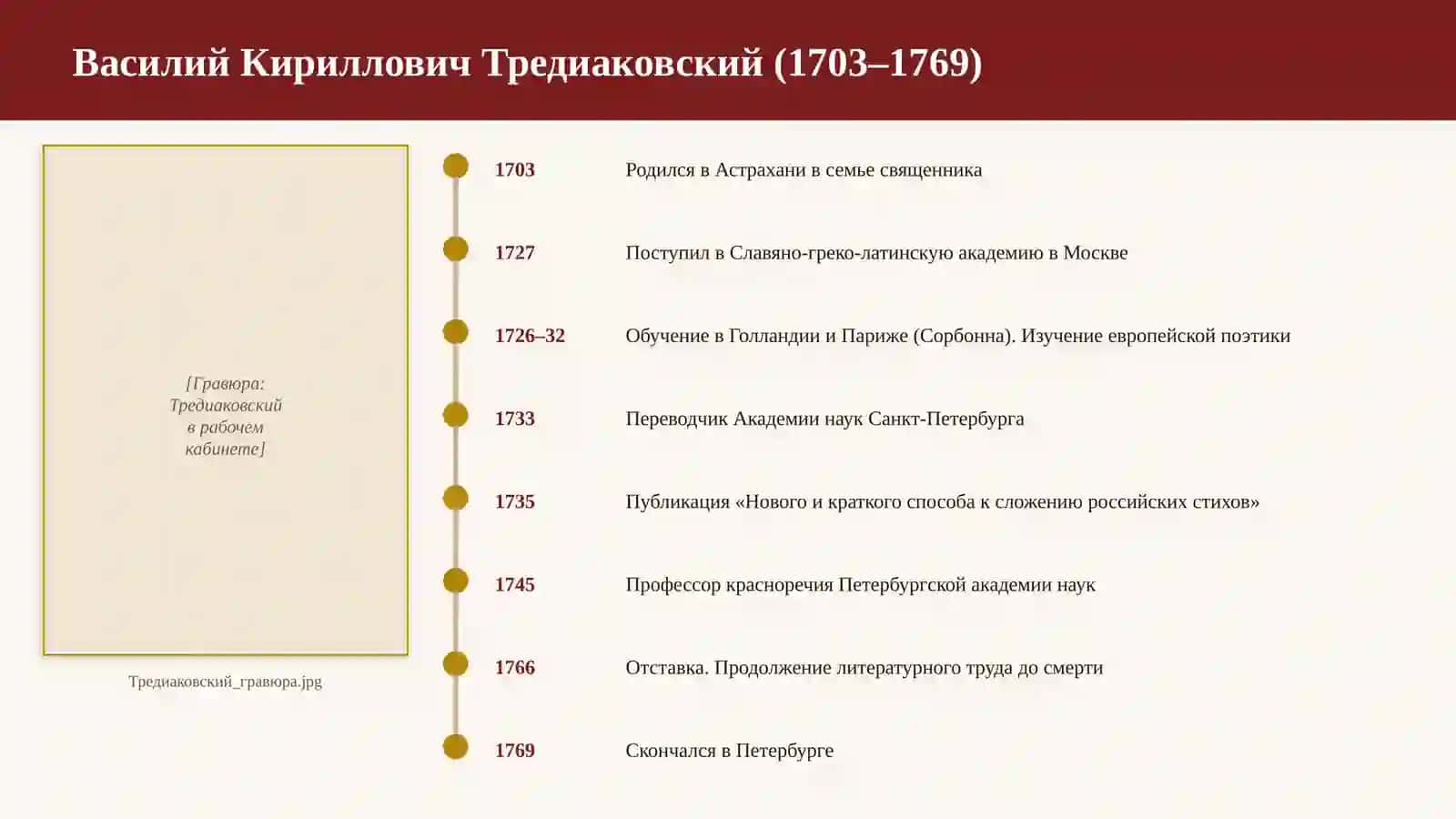 Василий Кириллович Тредиаковский (1703–1769)

[Гравюра: Тредиаковский в рабочем кабинете]

Тредиаковский_гравюра.jpg

1703 Родился в Астрахани в семье священника

1727 Поступил в Славяно-греко-латинскую академию в Москве

1726–32 Обучение в Голландии и Париже (Сорбонна). Изучение европейской поэтики

1733 Переводчик Академии наук Санкт-Петербурга

1735 Публикация «Нового и краткого способа к сложению российских стихов»

1745 Профессор красноречия Петербургской академии наук

1766 Отставка. Продолжение литературного труда до смерти

1769 Скончался в Петербурге